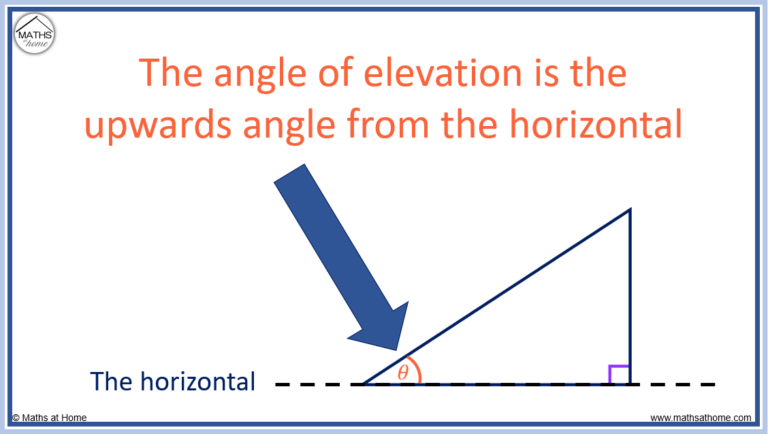 MATHS at home

The angle of elevation is the upwards angle from the horizontal

$\theta$

The horizontal

© Maths at Home

www.mathsathome.com